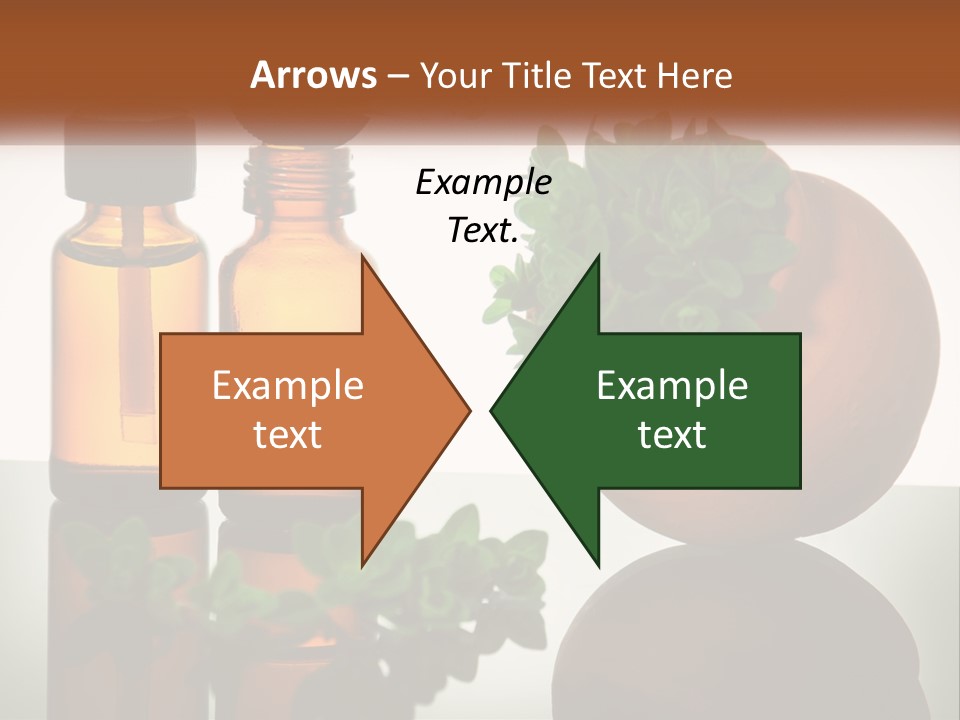 Arrows – Your Title Text Here

Example Text.

Example text

Example text